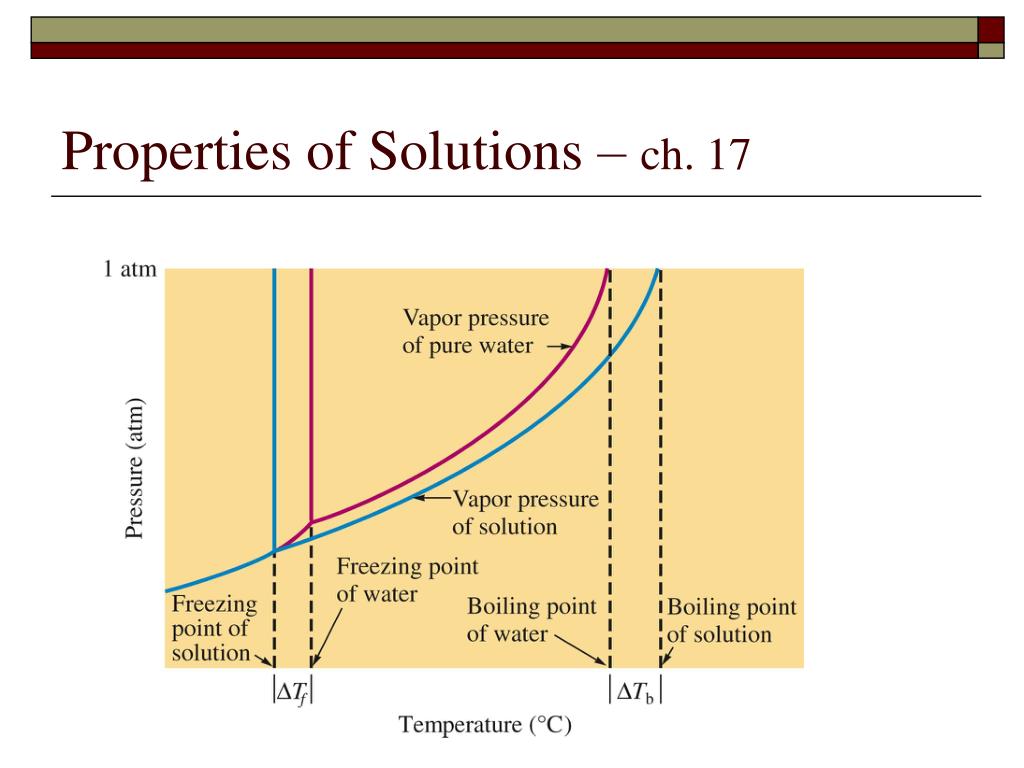 Properties of Solutions – ch. 17

1 atm

Pressure (atm)

Vapor pressure of pure water

Vapor pressure of solution

Freezing point of water

Freezing point of solution

Boiling point of water

Boiling point of solution

$|\Delta T_f|$

$|\Delta T_b|$

Temperature (°C)